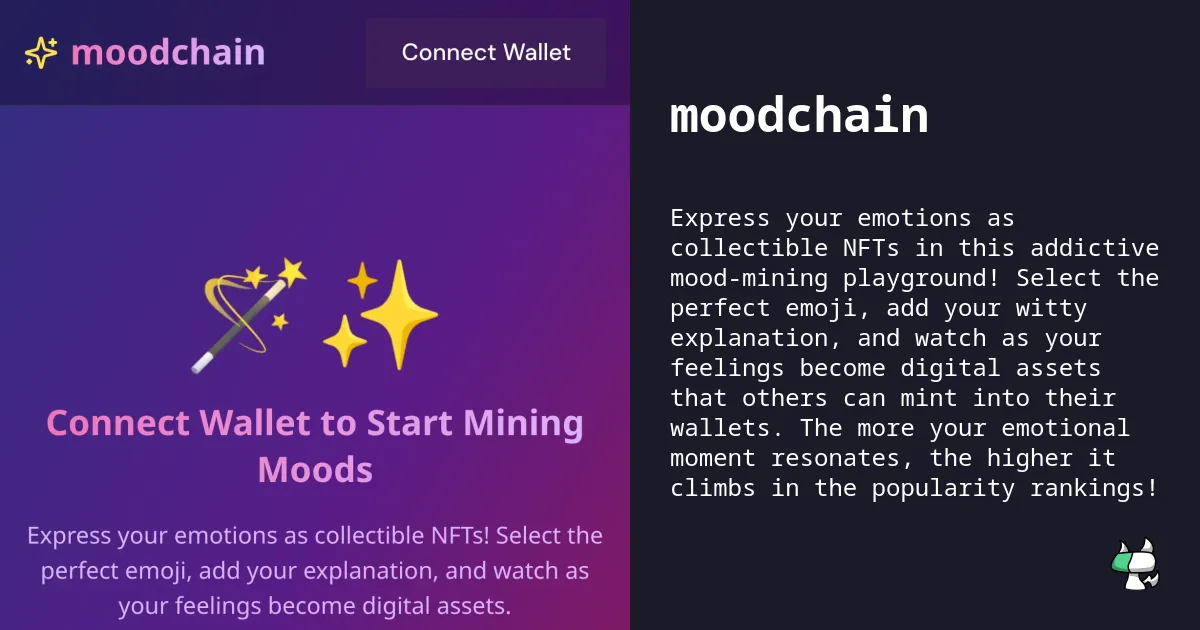 moodchain

Connect Wallet

Connect Wallet to Start Mining Moods

Express your emotions as collectible NFTs! Select the perfect emoji, add your explanation, and watch as your feelings become digital assets.

moodchain

Express your emotions as collectible NFTs in this addictive mood-mining playground! Select the perfect emoji, add your witty explanation, and watch as your feelings become digital assets that others can mint into their wallets. The more your emotional moment resonates, the higher it climbs in the popularity rankings!